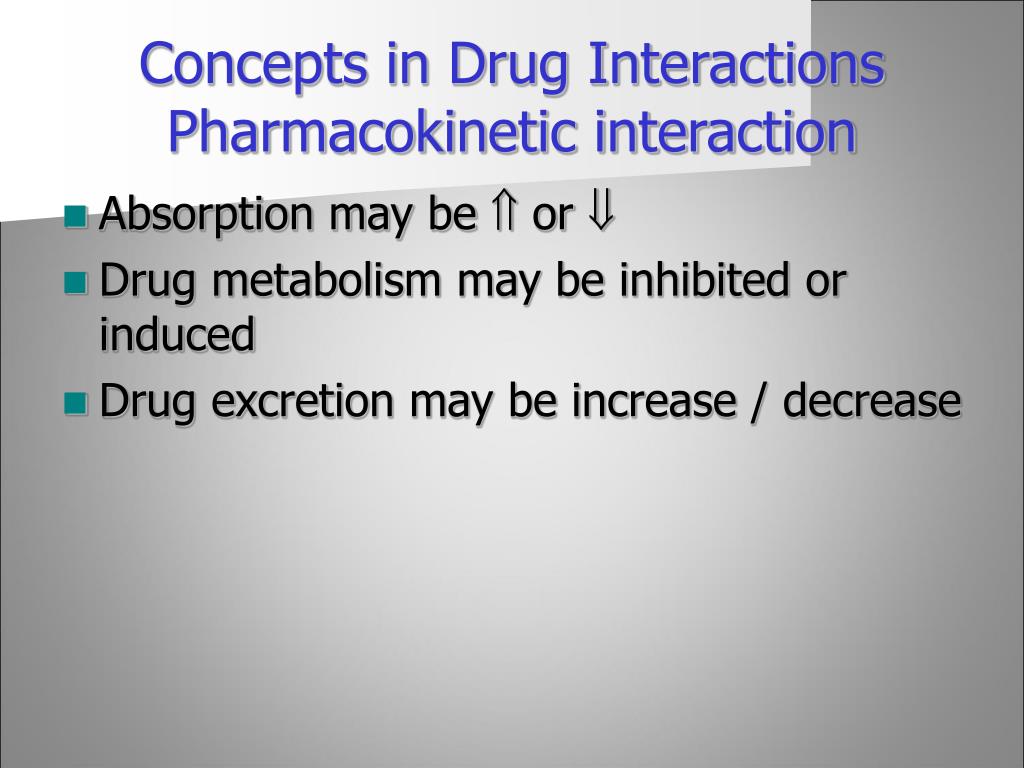 Concepts in Drug Interactions
Pharmacokinetic interaction

Absorption may be ⇑ or ⇓

Drug metabolism may be inhibited or induced

Drug excretion may be increase / decrease